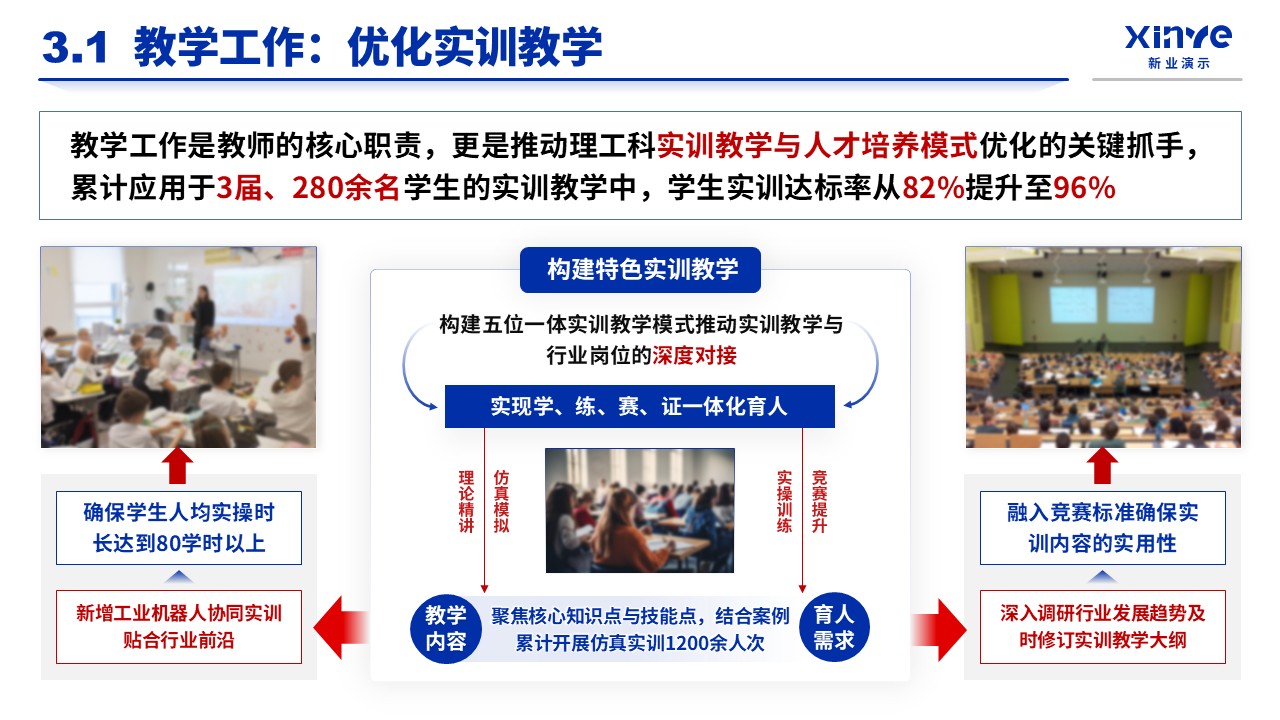 3.1 教学工作：优化实训教学

xinye
新业演示

教学工作是教师的核心职责，更是推动理工科实训教学与人才培养模式优化的关键抓手，累计应用于3届、280余名学生的实训教学中，学生实训达标率从82%提升至96%

确保学生人均实操时长达到80学时以上

新增工业机器人协同实训贴合行业前沿

构建特色实训教学

构建五位一体实训教学模式推动实训教学与行业岗位的深度对接

实现学、练、赛、证一体化育人

理论精讲

仿真模拟

实操训练

竞赛提升

教学内容

聚焦核心知识点与技能点，结合案例累计开展仿真实训1200余人次

育人需求

融入竞赛标准确保实训内容的实用性

深入调研行业发展趋势及时修订实训教学大纲